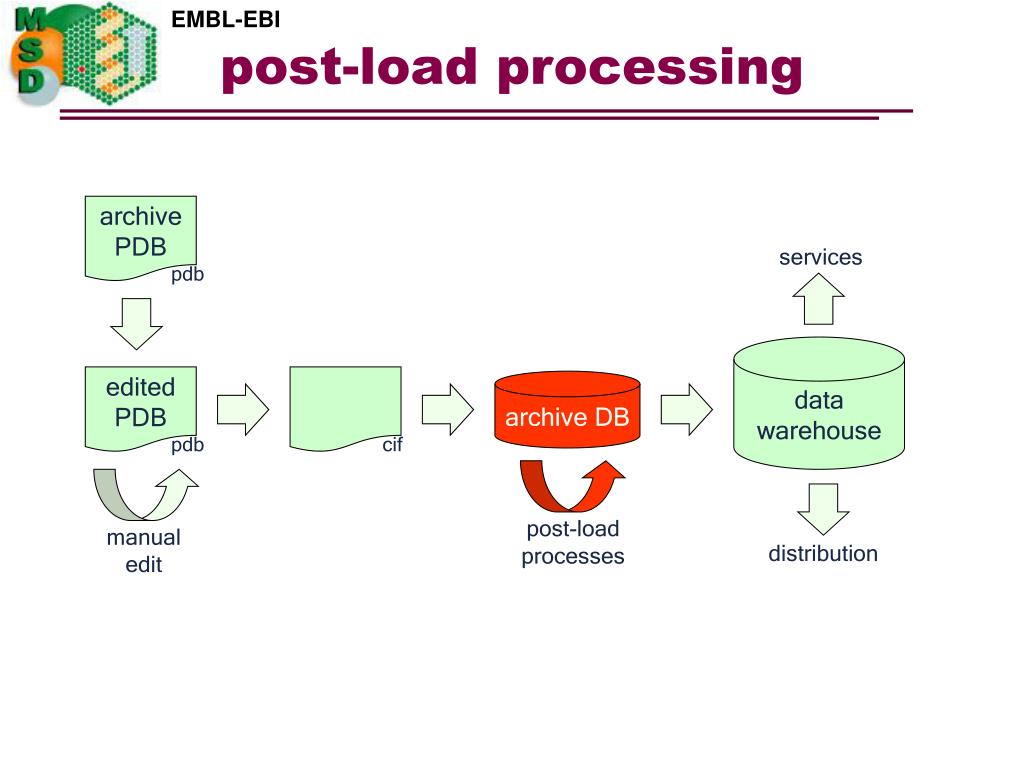 MSD

EMBL-EBI

post-load processing

archive PDB
pdb

edited PDB
pdb

manual edit

cif

archive DB

post-load processes

services

data warehouse

distribution